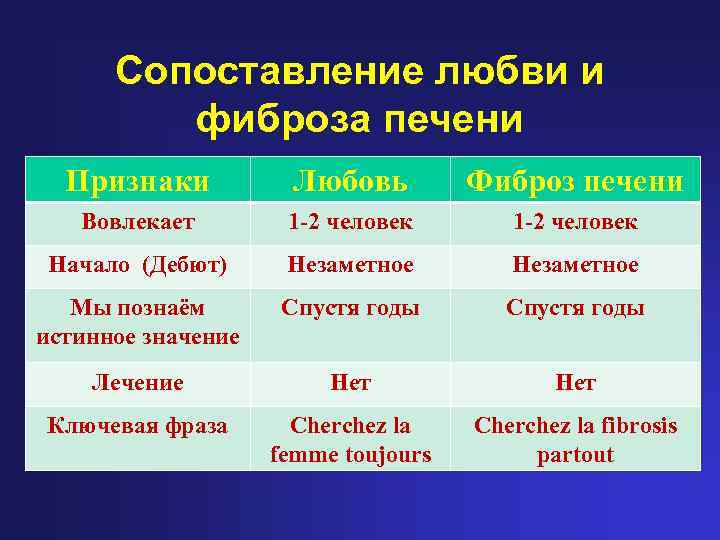 Сопоставление любви и фиброза печени

| Признаки | Любовь | Фиброз печени |
|---|---|---|
| Вовлекает | 1-2 человек | 1-2 человек |
| Начало (Дебют) | Незаметное | Незаметное |
| Мы познаём истинное значение | Спустя годы | Спустя годы |
| Лечение | Нет | Нет |
| Ключевая фраза | Cherchez la femme toujours | Cherchez la fibrosis partout |